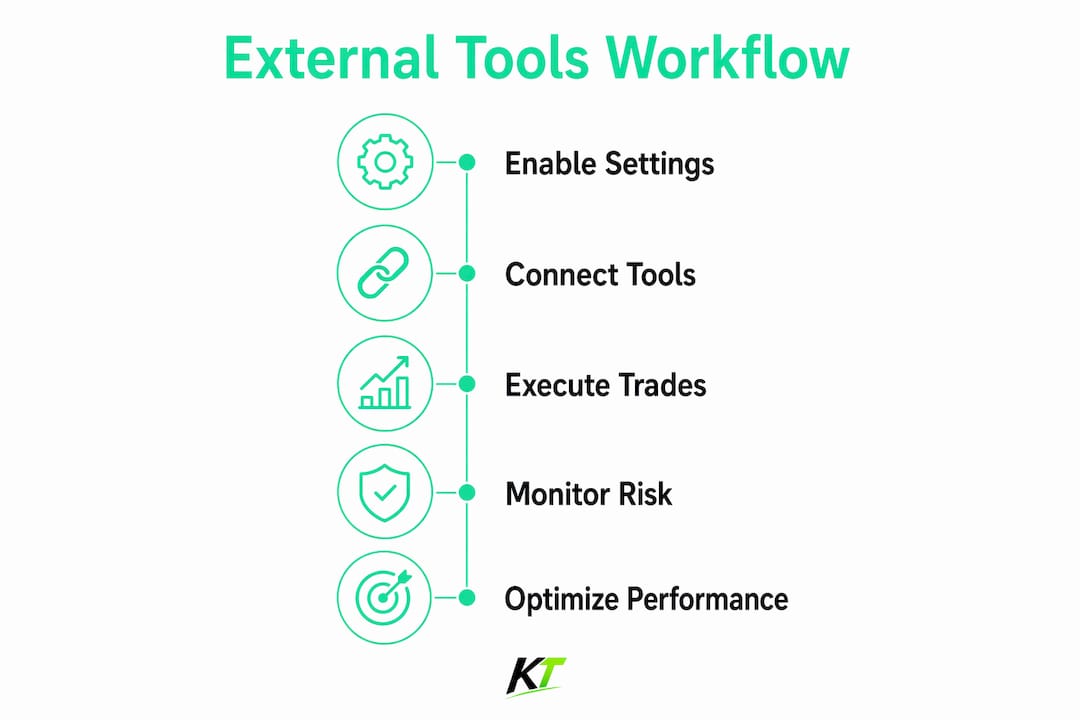 External Tools Workflow

Enable Settings

Connect Tools

Execute Trades

Monitor Risk

Optimize Performance

KT